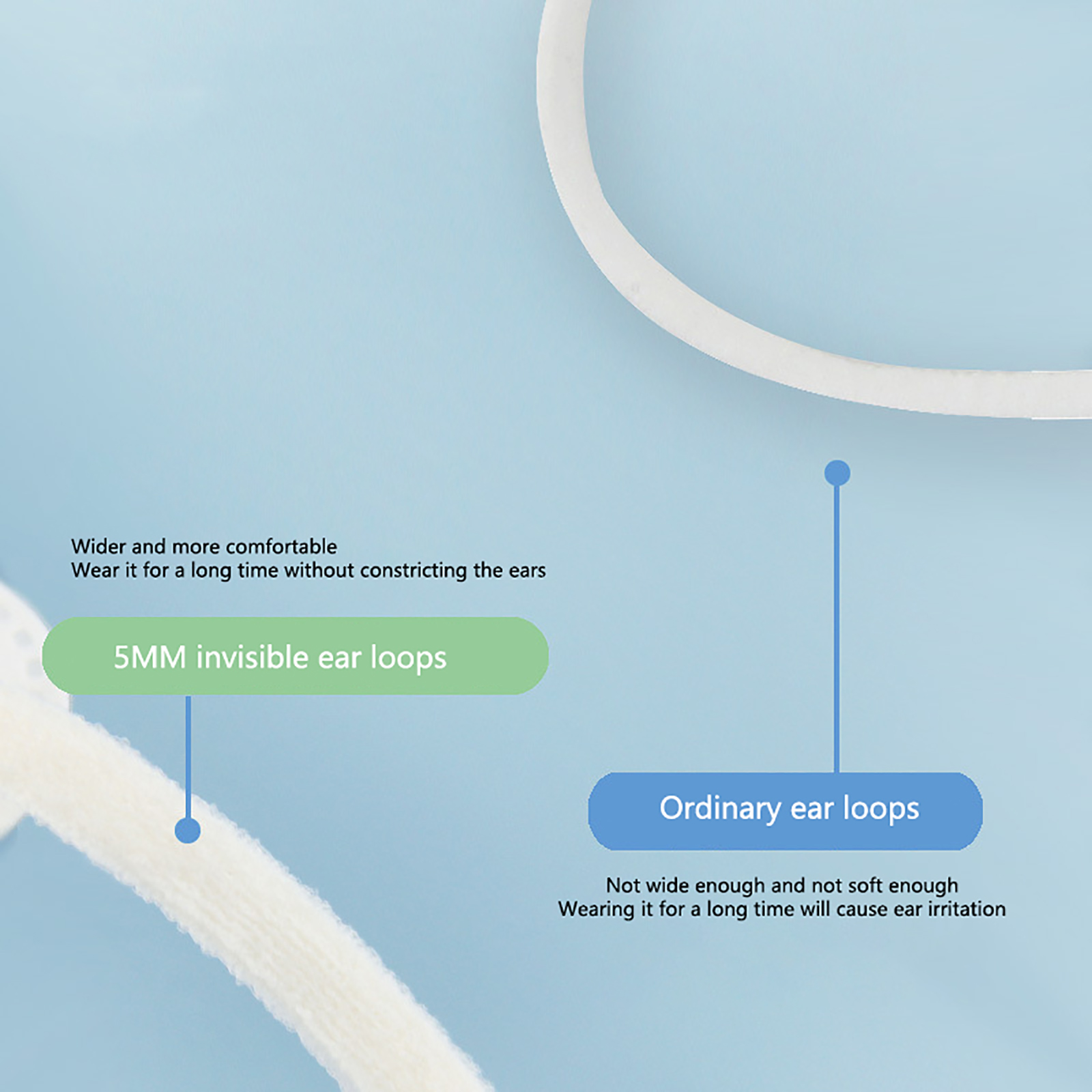 Wider and more comfortable
Wear it for a long time without constricting the ears

5MM invisible ear loops

Ordinary ear loops

Not wide enough and not soft enough
Wearing it for a long time will cause ear irritation